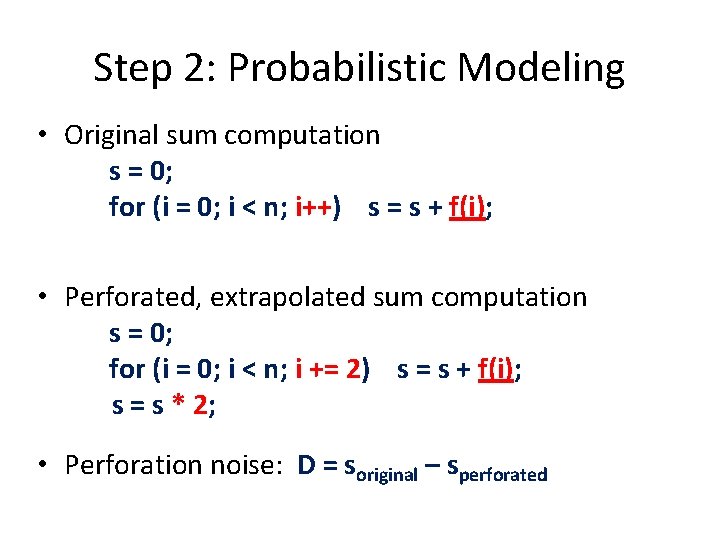 Step 2: Probabilistic Modeling

• Original sum computation

s = 0;

for (i = 0; i < n; i++) s = s + f(i);

• Perforated, extrapolated sum computation

s = 0;

for (i = 0; i < n; i += 2) s = s + f(i);

s = s * 2;

• Perforation noise: $D = s_{original} - s_{perforated}$